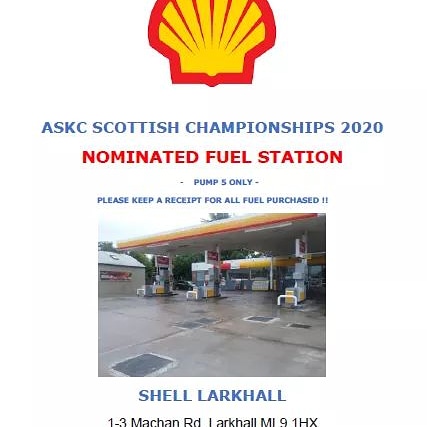 ASKC SCOTTISH CHAMPIONSHIPS 2020

NOMINATED FUEL STATION

- PUMP 5 ONLY -

PLEASE KEEP A RECEIPT FOR ALL FUEL PURCHASED !!

SHELL LARKHALL

1-3 Machan Rd, Larkhall ML9 1HX